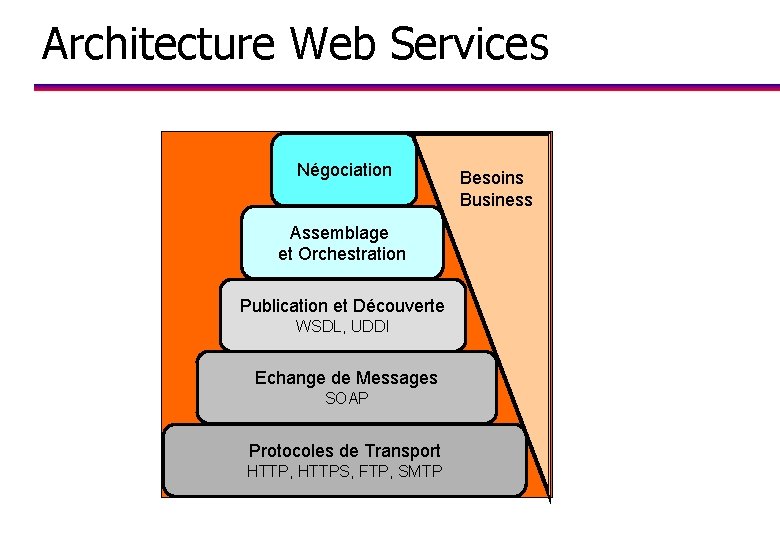 Architecture Web Services

Négociation

Besoins Business

Assemblage et Orchestration

Publication et Découverte
WSDL, UDDI

Echange de Messages
SOAP

Protocoles de Transport
HTTP, HTTPS, FTP, SMTP